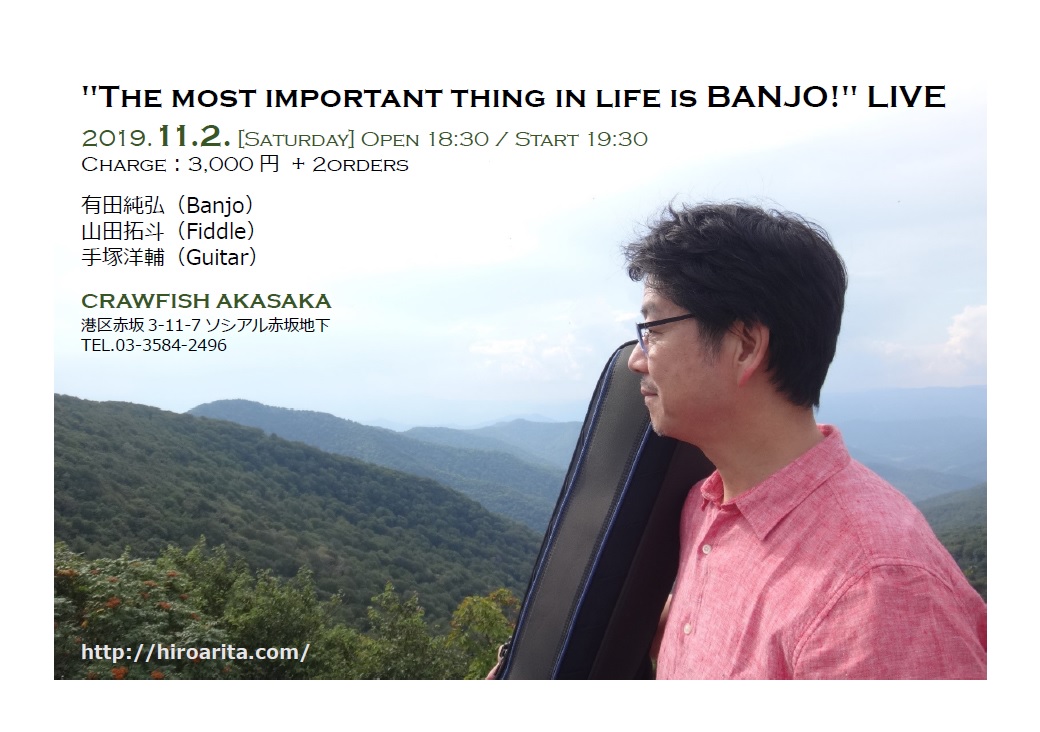 "The most important thing in life is BANJO!" LIVE

2019.11.2. [Saturday] Open 18:30 / Start 19:30
Charge : 3,000 円 + 2orders

有田純弘（Banjo）
山田拓斗（Fiddle）
手塚洋輔（Guitar）

CRAWFISH AKASAKA
港区赤坂 3-11-7 ソシアル赤坂地下
TEL.03-3584-2496

http://hiroarita.com/